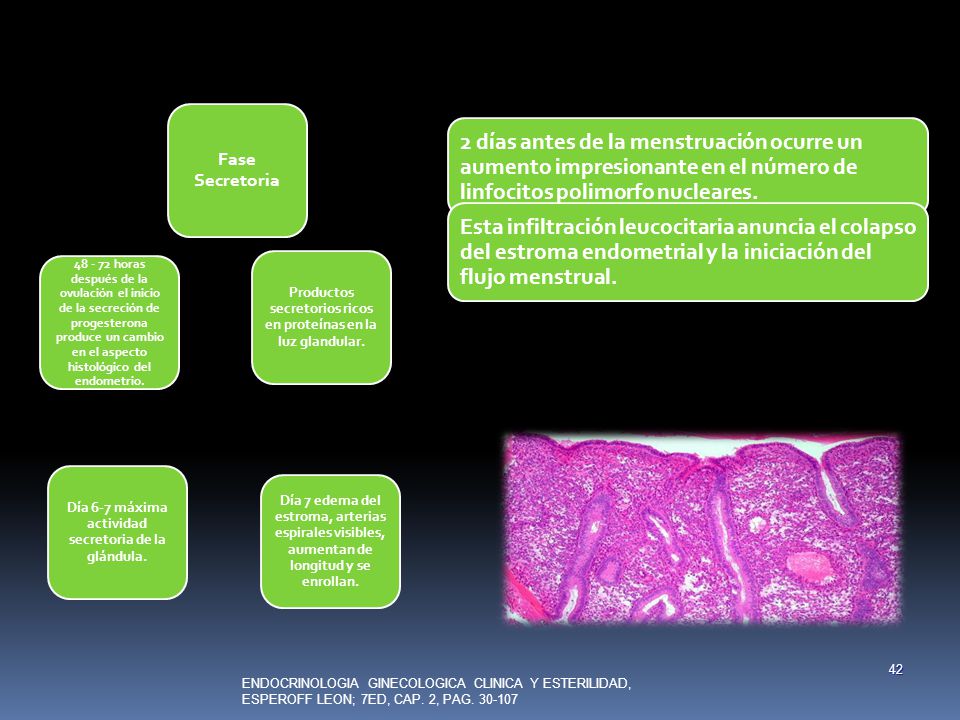 Fase Secretoria

48 - 72 horas después de la ovulación el inicio de la secreción de progesterona produce un cambio en el aspecto histológico del endometrio.

Productos secretorios ricos en proteínas en la luz glandular.

Día 6-7 máxima actividad secretoria de la glándula.

Día 7 edema del estroma, arterias espirales visibles, aumentan de longitud y se enrollan.

2 días antes de la menstruación ocurre un aumento impresionante en el número de linfocitos polimorfo nucleares.

Esta infiltración leucocitaria anuncia el colapso del estroma endometrial y la iniciación del flujo menstrual.

ENDOCRINOLOGIA GINECOLOGICA CLINICA Y ESTERILIDAD, ESPEROFF LEON; 7ED, CAP. 2, PAG. 30-107

42